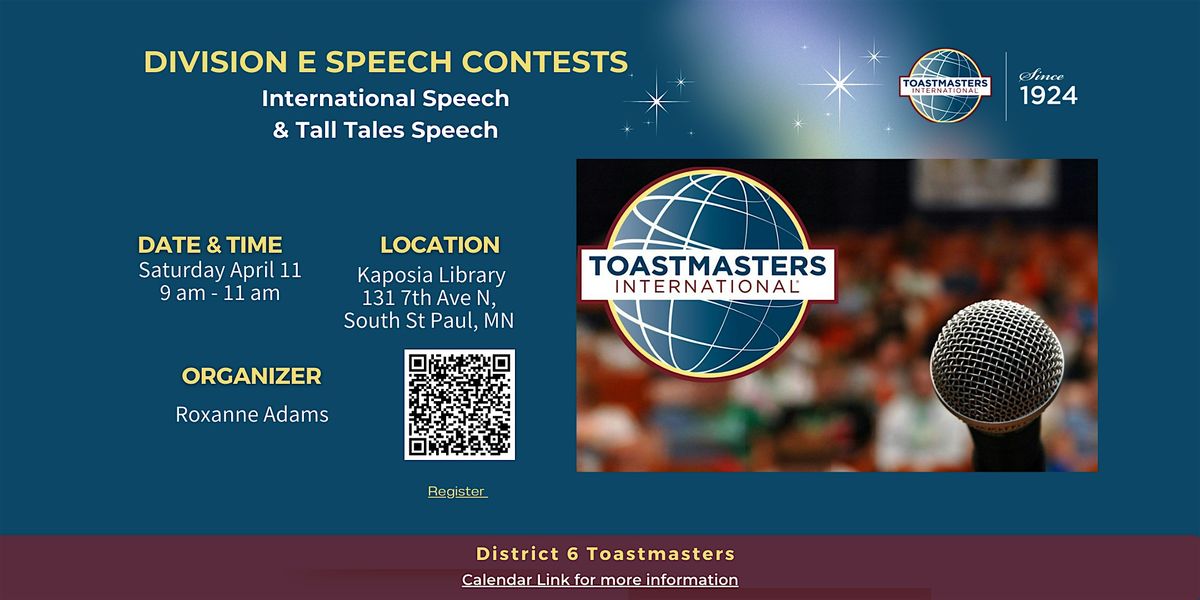 DIVISION E SPEECH CONTESTS
International Speech
& Tall Tales Speech

TOASTMASTERS INTERNATIONAL
Since
1924

DATE & TIME
Saturday April 11
9 am - 11 am

LOCATION
Kaposia Library
131 7th Ave N,
South St Paul, MN

ORGANIZER
Roxanne Adams

Register

TOASTMASTERS INTERNATIONAL

District 6 Toastmasters
Calendar Link for more information